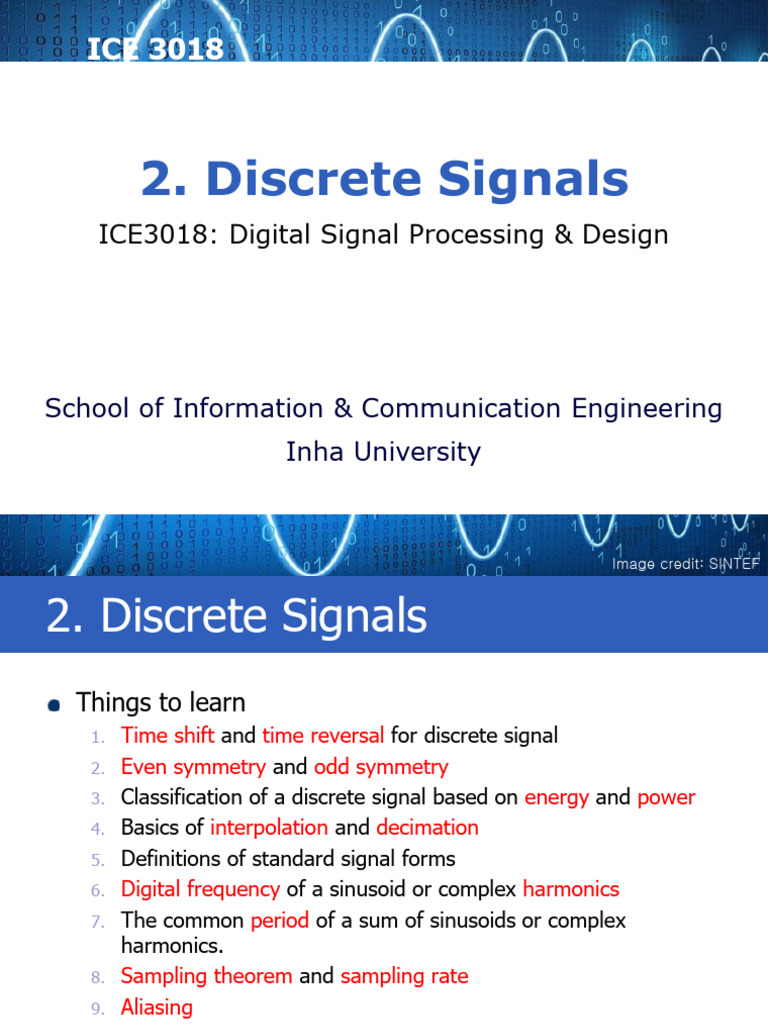 ICE 3018

2. Discrete Signals

ICE3018: Digital Signal Processing & Design

School of Information & Communication Engineering
Inha University

Image credit: SINTEF

2. Discrete Signals

Things to learn

1. Time shift and time reversal for discrete signal
2. Even symmetry and odd symmetry
3. Classification of a discrete signal based on energy and power
4. Basics of interpolation and decimation
5. Definitions of standard signal forms
6. Digital frequency of a sinusoid or complex harmonics
7. The common period of a sum of sinusoids or complex harmonics.
8. Sampling theorem and sampling rate
9. Aliasing